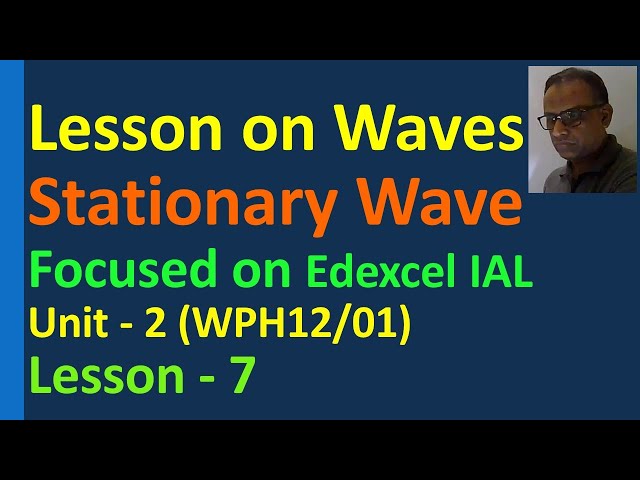 Lesson on Waves
Stationary Wave
Focused on Edexcel IAL
Unit - 2 (WPH12/01)
Lesson - 7